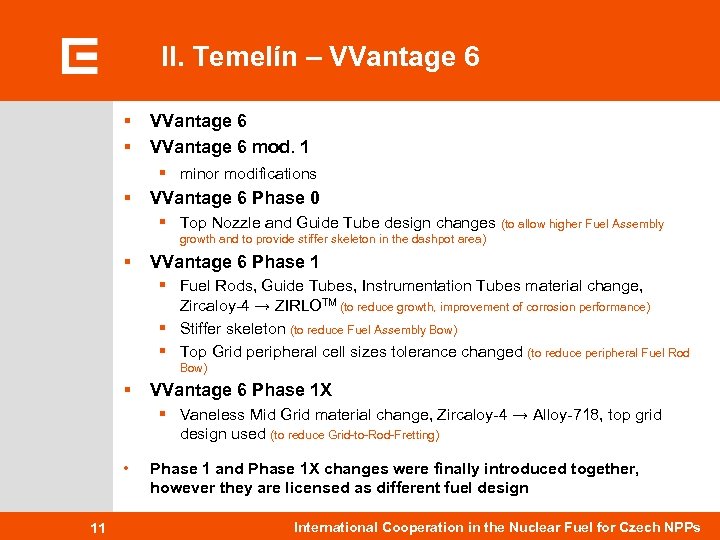 II. Temelín – VVantage 6

▪ VVantage 6
▪ VVantage 6 mod. 1
▪ minor modifications
▪ VVantage 6 Phase 0
▪ Top Nozzle and Guide Tube design changes (to allow higher Fuel Assembly growth and to provide stiffer skeleton in the dashpot area)
▪ VVantage 6 Phase 1
▪ Fuel Rods, Guide Tubes, Instrumentation Tubes material change, Zircaloy-4 → ZIRLO$^{TM}$ (to reduce growth, improvement of corrosion performance)
▪ Stiffer skeleton (to reduce Fuel Assembly Bow)
▪ Top Grid peripheral cell sizes tolerance changed (to reduce peripheral Fuel Rod Bow)
▪ VVantage 6 Phase 1X
▪ Vaneless Mid Grid material change, Zircaloy-4 → Alloy-718, top grid design used (to reduce Grid-to-Rod-Fretting)

• Phase 1 and Phase 1X changes were finally introduced together, however they are licensed as different fuel design

11

International Cooperation in the Nuclear Fuel for Czech NPPs